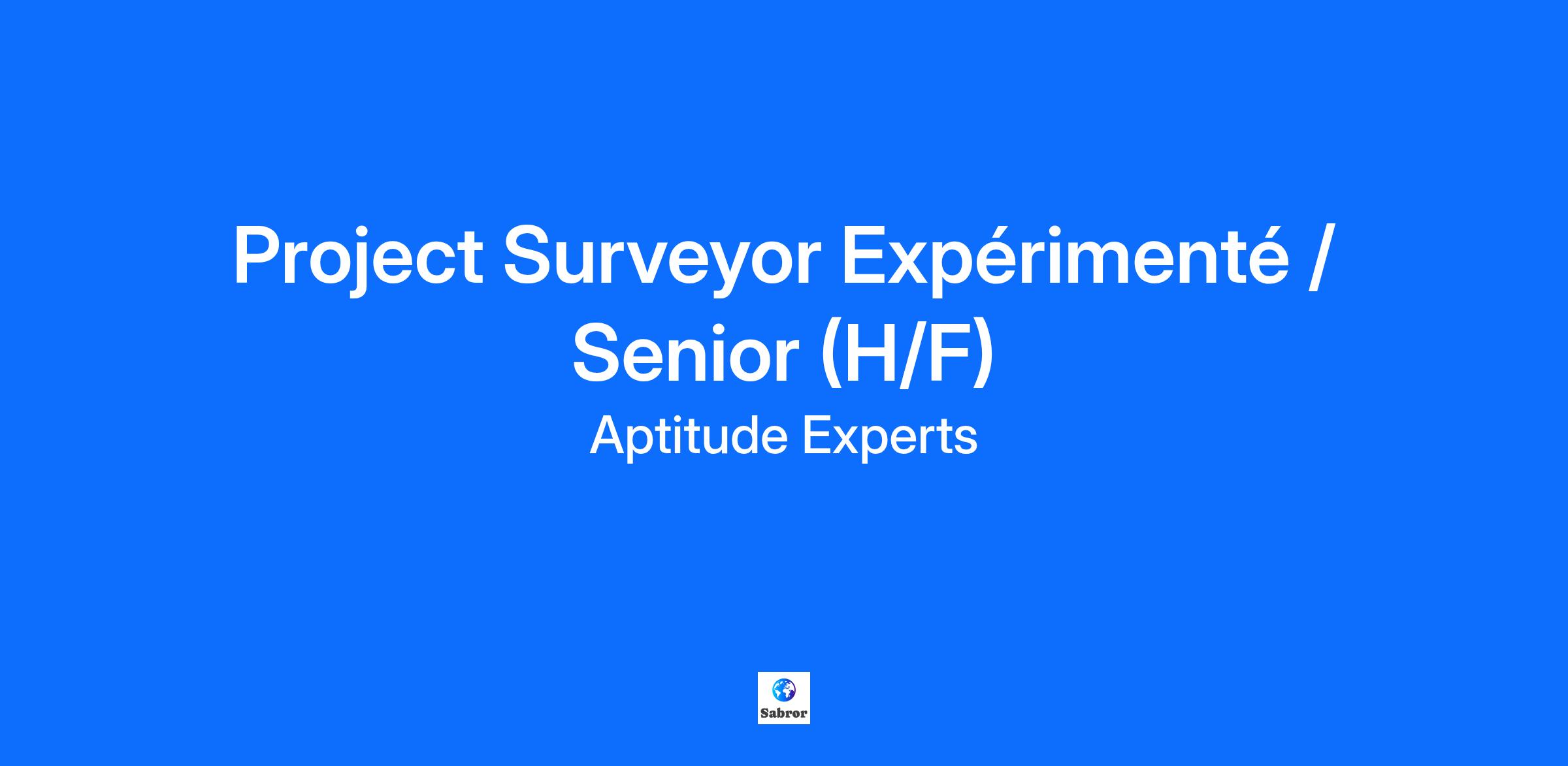 Project Surveyor Expérimenté / Senior (H/F)

Aptitude Experts

Sabror